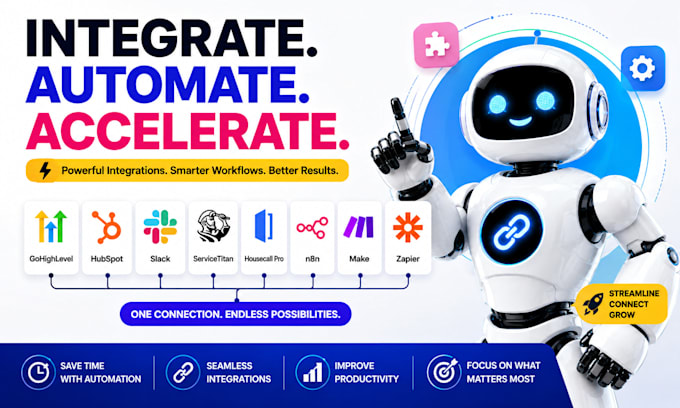 INTEGRATE.
AUTOMATE.
ACCELERATE.

Powerful Integrations. Smarter Workflows. Better Results.

GoHighLevel
HubSpot
Slack
ServiceTitan
Housecall Pro
n8n
Make
Zapier

ONE CONNECTION. ENDLESS POSSIBILITIES.

STREAMLINE
CONNECT
GROW

SAVE TIME WITH AUTOMATION

SEAMLESS INTEGRATIONS

IMPROVE PRODUCTIVITY

FOCUS ON WHAT MATTERS MOST